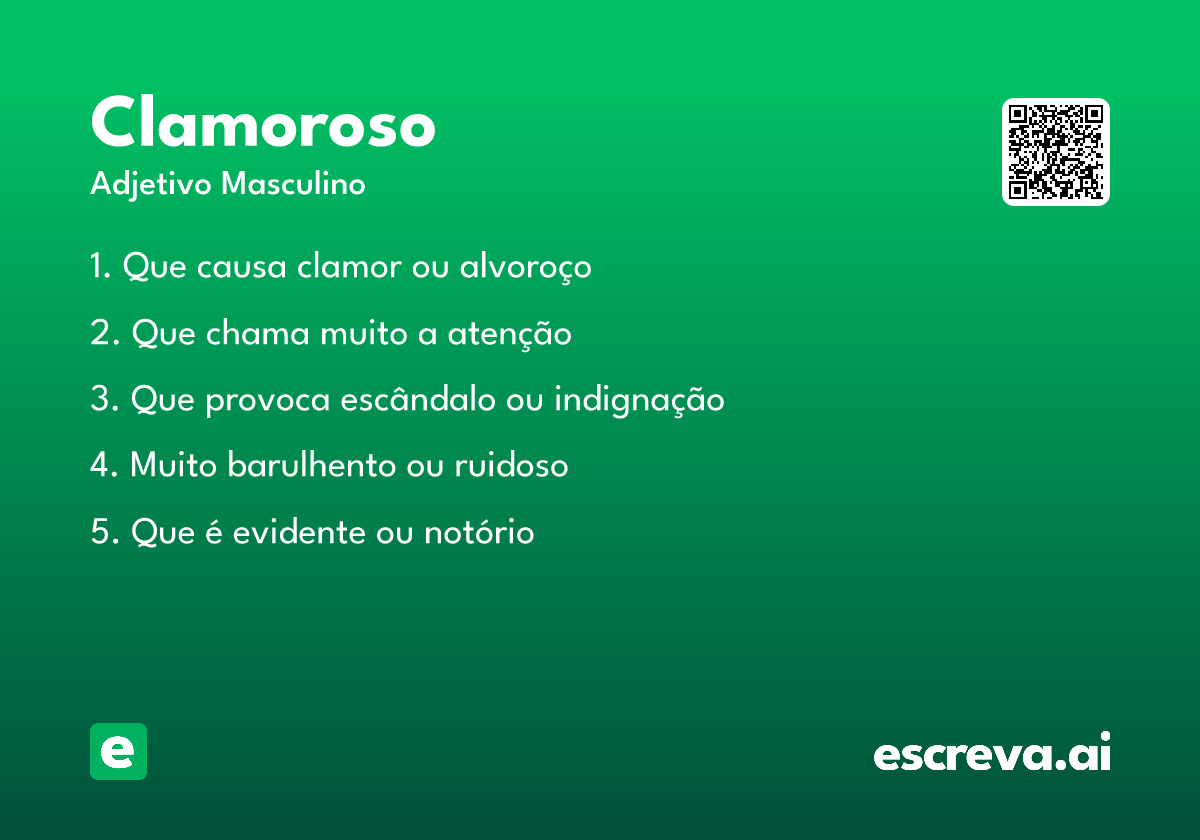 Clamoroso
Adjetivo Masculino

1. Que causa clamor ou alvoroço

2. Que chama muito a atenção

3. Que provoca escândalo ou indignação

4. Muito barulhento ou ruidoso

5. Que é evidente ou notório

e

escreva.ai